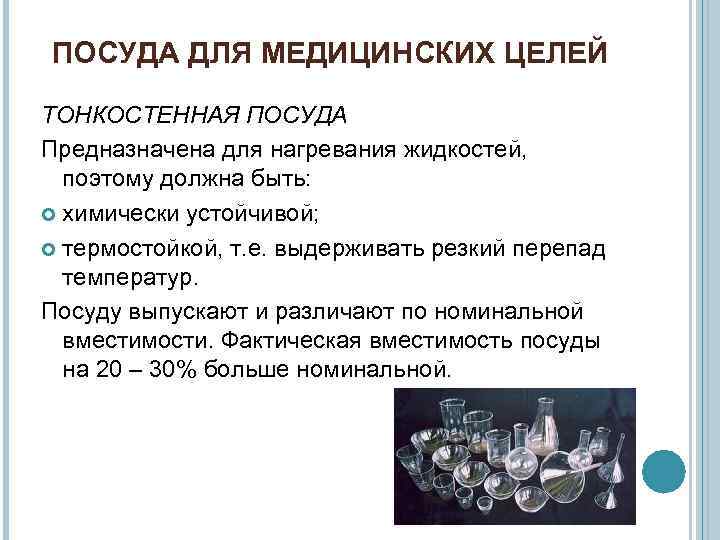 ПОСУДА ДЛЯ МЕДИЦИНСКИХ ЦЕЛЕЙ

ТОНКОСТЕННАЯ ПОСУДА

Предназначена для нагревания жидкостей, поэтому должна быть:

химически устойчивой;

термостойкой, т.е. выдерживать резкий перепад температур.

Посуду выпускают и различают по номинальной вместимости. Фактическая вместимость посуды на 20 – 30% больше номинальной.